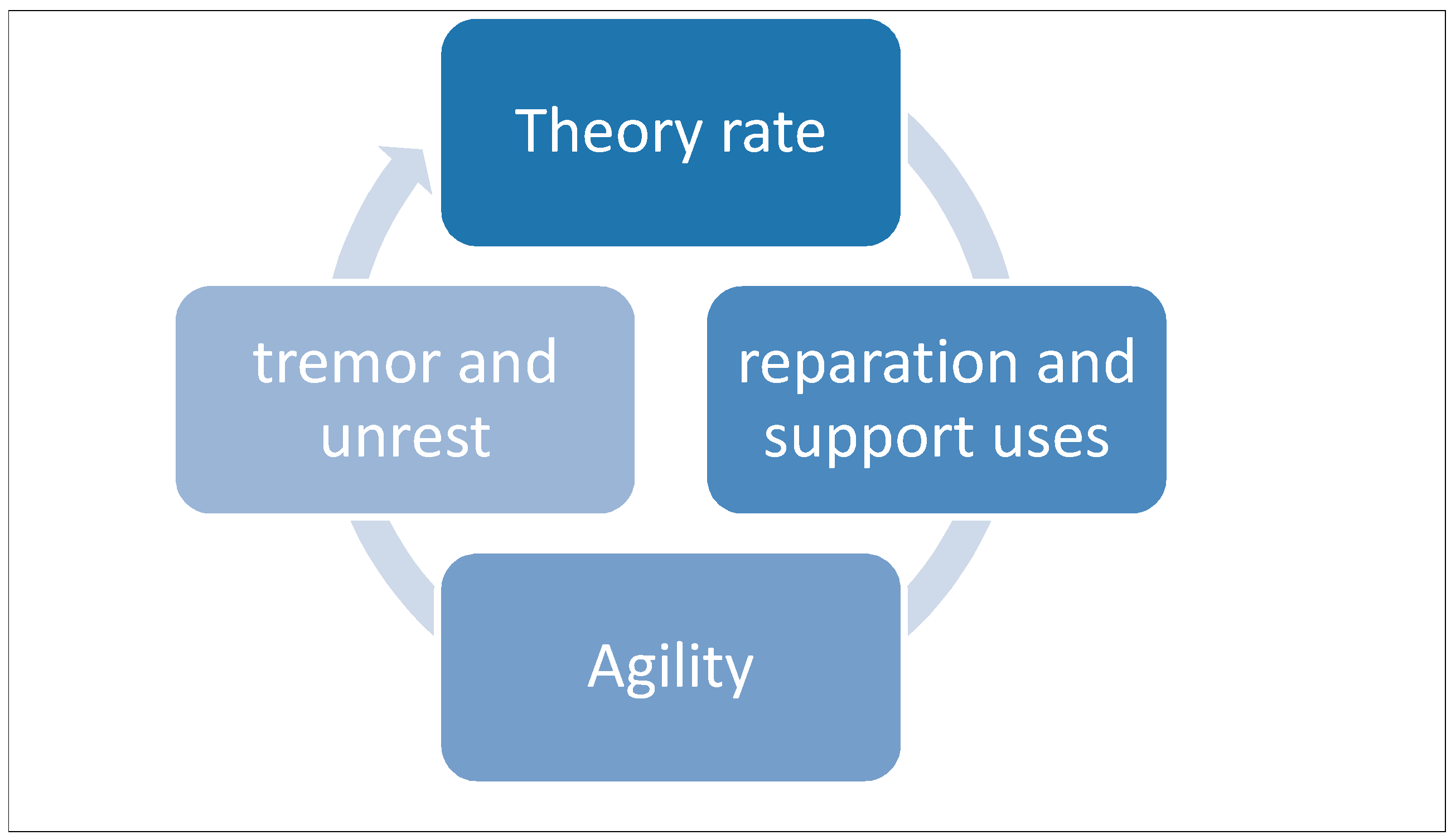 Theory rate

reparation and support uses

Agility

tremor and unrest